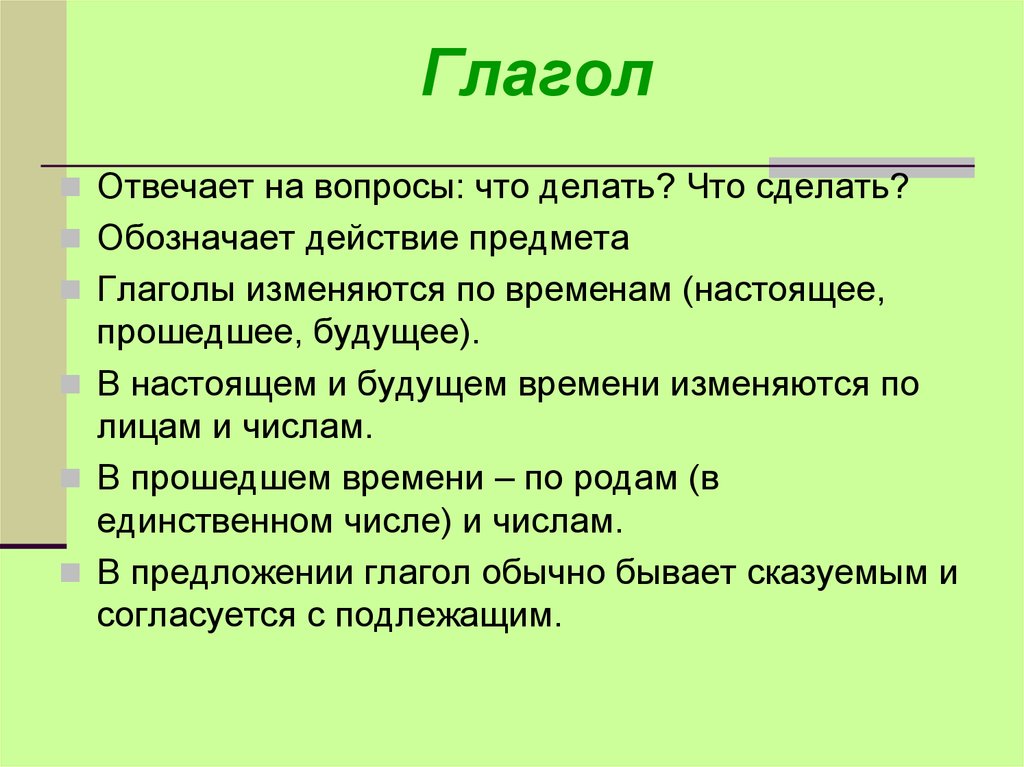 Глагол

Отвечает на вопросы: что делать? Что сделать?

Обозначает действие предмета

Глаголы изменяются по временам (настоящее, прошедшее, будущее).

В настоящем и будущем времени изменяются по лицам и числам.

В прошедшем времени – по родам (в единственном числе) и числам.

В предложении глагол обычно бывает сказуемым и согласуется с подлежащим.